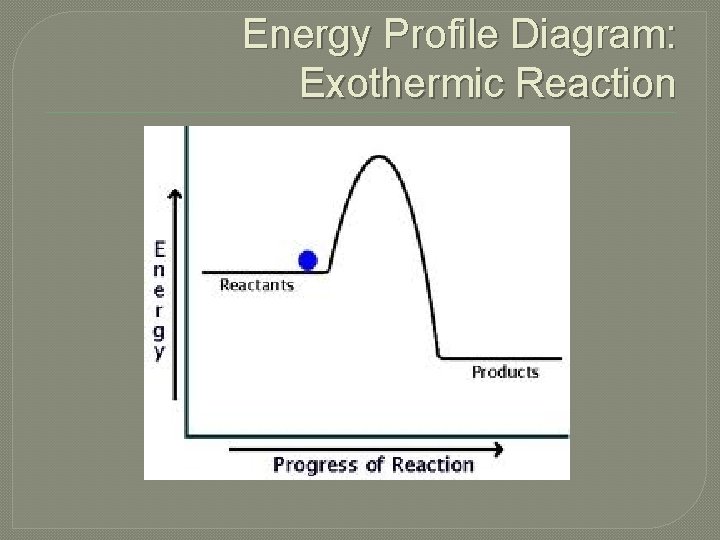 Energy Profile Diagram: Exothermic Reaction

Energy

Reactants

Products

Progress of Reaction